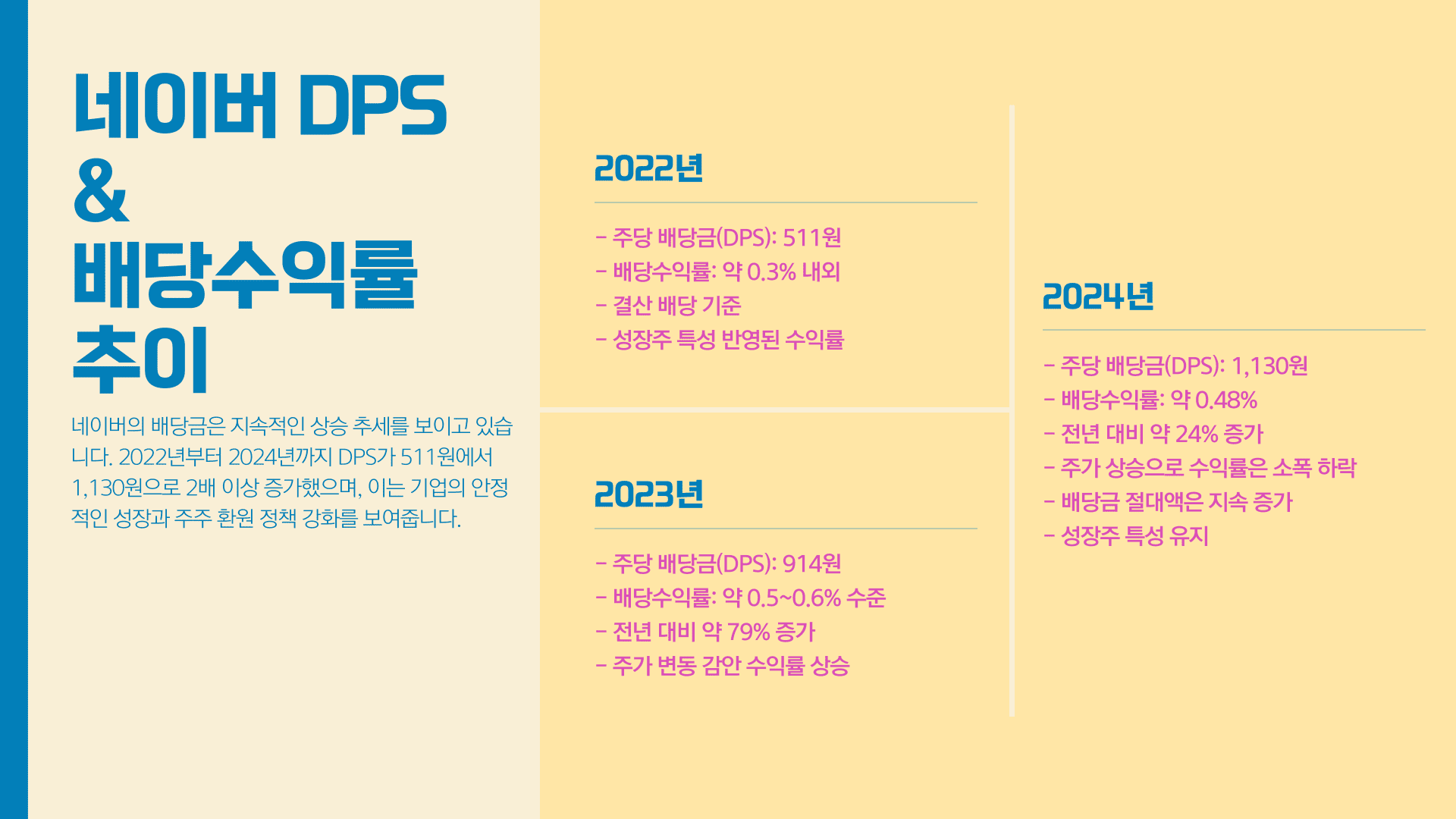 네이버 DPS
&
배당수익률
추이

네이버의 배당금은 지속적인 상승 추세를 보이고 있습니다. 2022년부터 2024년까지 DPS가 511원에서 1,130원으로 2배 이상 증가했으며, 이는 기업의 안정적인 성장과 주주 환원 정책 강화를 보여줍니다.

2022년

- 주당 배당금(DPS): 511원
- 배당수익률: 약 0.3% 내외
- 결산 배당 기준
- 성장주 특성 반영된 수익률

2023년

- 주당 배당금(DPS): 914원
- 배당수익률: 약 0.5~0.6% 수준
- 전년 대비 약 79% 증가
- 주가 변동 감안 수익률 상승

2024년

- 주당 배당금(DPS): 1,130원
- 배당수익률: 약 0.48%
- 전년 대비 약 24% 증가
- 주가 상승으로 수익률은 소폭 하락
- 배당금 절대액은 지속 증가
- 성장주 특성 유지